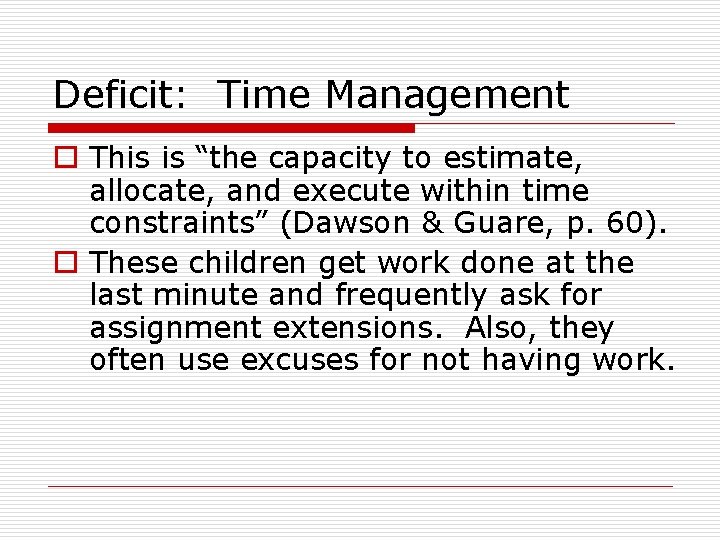 Deficit:  Time Management

This is “the capacity to estimate, allocate, and execute within time constraints” (Dawson & Guare, p. 60).

These children get work done at the last minute and frequently ask for assignment extensions.  Also, they often use excuses for not having work.